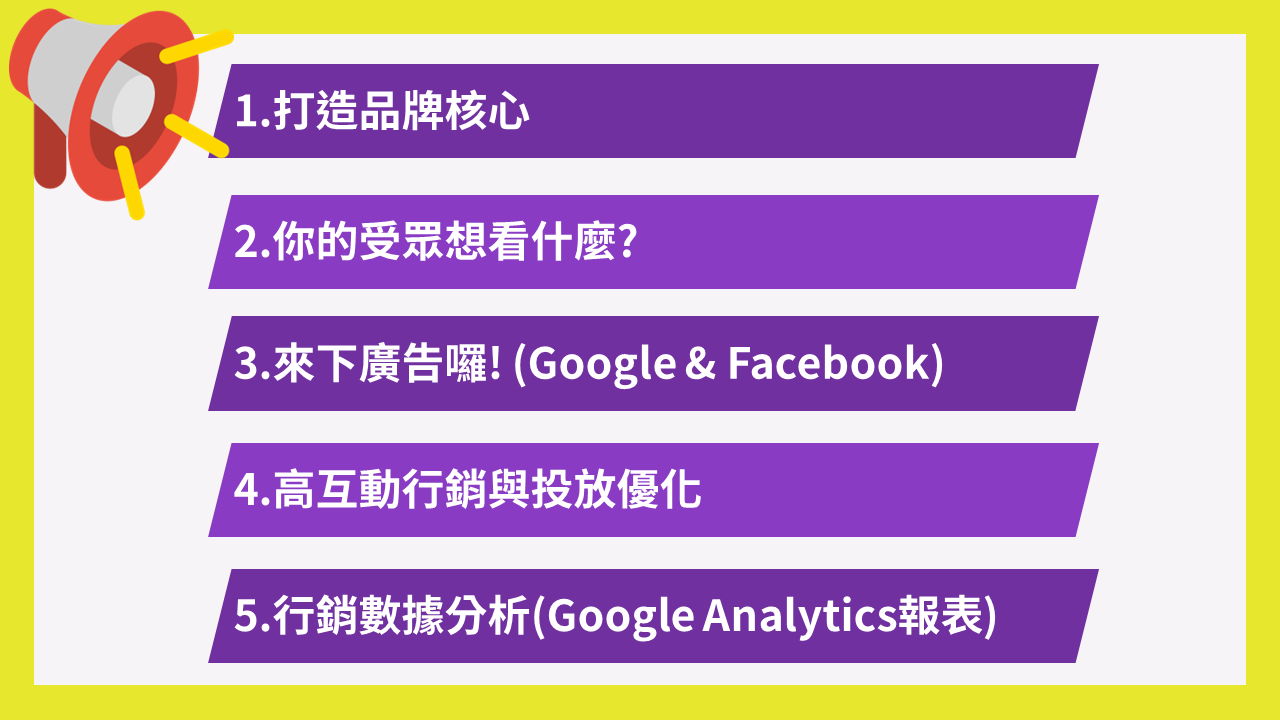 1.打造品牌核心

2.你的受眾想看什麼?

3.來下廣告囉! (Google & Facebook)

4.高互動行銷與投放優化

5.行銷數據分析(Google Analytics報表)